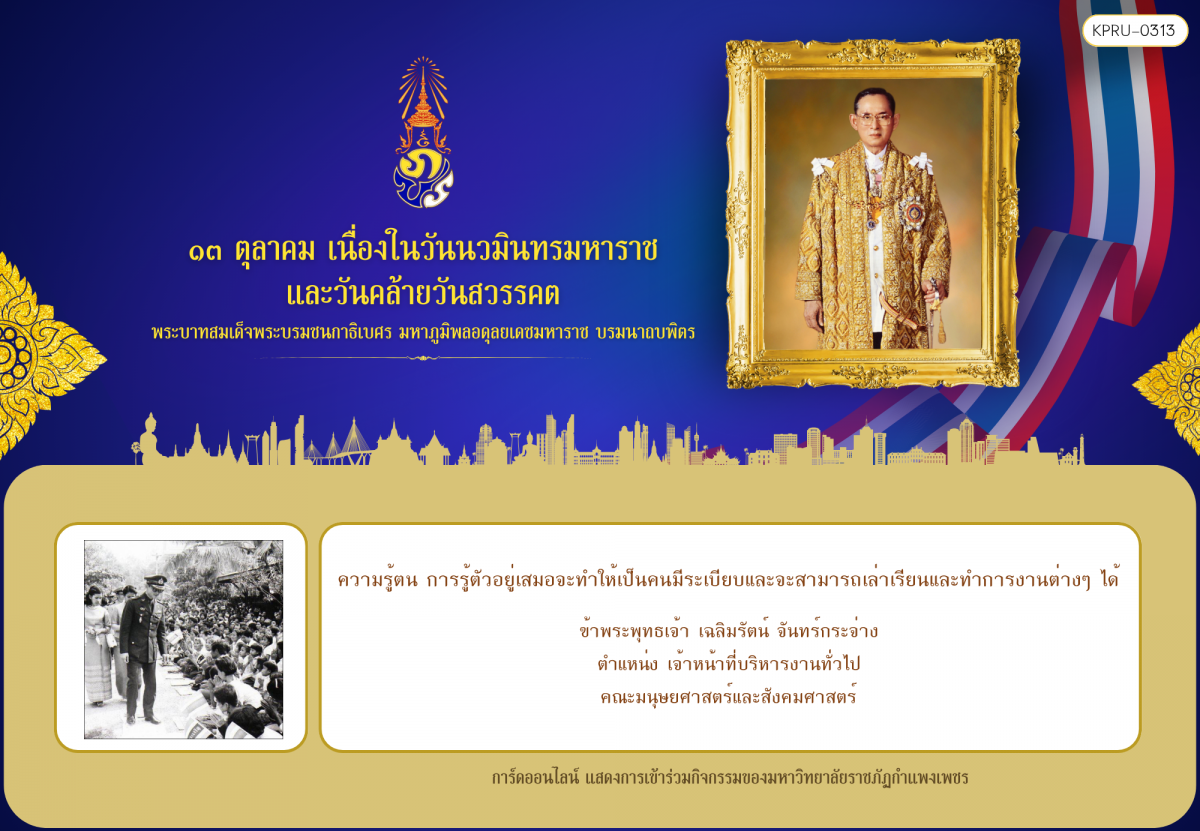 KPRU-0313

๑๓ ตุลาคม เนื่องในวันนวมินทรมหาราช
และวันคล้ายวันสวรรคต

พระบาทสมเด็จพระบรมชนกาธิเบศร มหาภูมิพลอดุลยเดชมหาราช บรมนาถบพิตร

ความรู้ตน การรู้ตัวอยู่เสมอจะทำให้เป็นคนมีระเบียบและจะสามารถเล่าเรียนและทำการงานต่างๆ ได้

ข้าพระพุทธเจ้า เฉลิมรัตน์ จันทร์กระจ่าง
ตำแหน่ง เจ้าหน้าที่บริหารงานทั่วไป
คณะมนุษยศาสตร์และสังคมศาสตร์

การ์ดออนไลน์ แสดงการเข้าร่วมกิจกรรมของมหาวิทยาลัยราชภัฏกำแพงเพชร